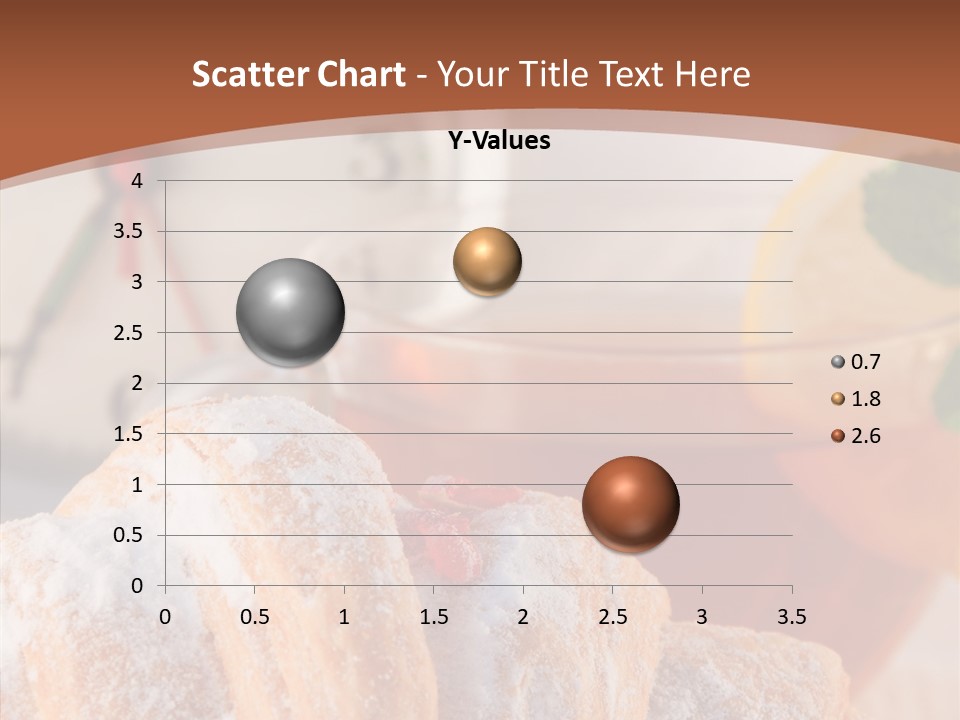 Scatter Chart - Your Title Text Here

Y-Values

4
3.5
3
2.5
2
1.5
1
0.5
0

0 0.5 1 1.5 2 2.5 3 3.5

0.7
1.8
2.6